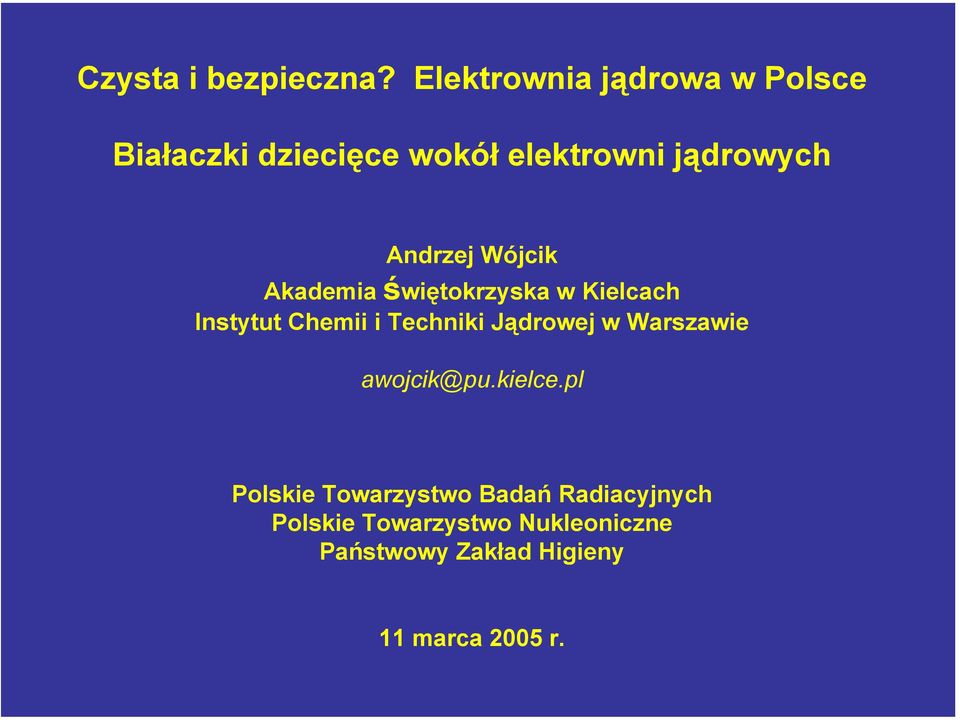 Czysta i bezpieczna? Elektrownia jądrowa w Polsce

Białaczki dziecięce wokół elektrowni jądrowych

Andrzej Wójcik
Akademia Świętokrzyska w Kielcach
Instytut Chemii i Techniki Jądrowej w Warszawie

awojcik@pu.kielce.pl

Polskie Towarzystwo Badań Radiacyjnych
Polskie Towarzystwo Nukleoniczne
Państwowy Zakład Higieny

11 marca 2005 r.